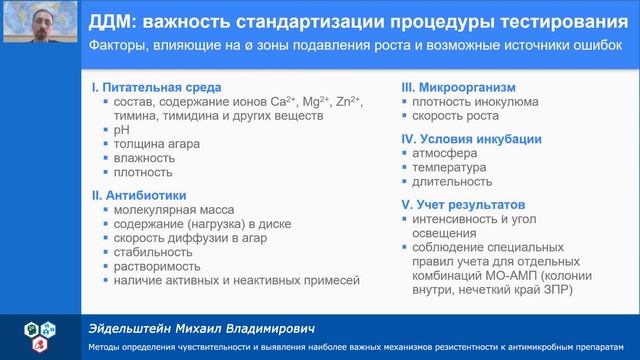 ДДМ: важность стандартизации процедуры тестирования

Факторы, влияющие на ø зоны подавления роста и возможные источники ошибок

I. Питательная среда
▪ состав, содержание ионов $Ca^{2+}$, $Mg^{2+}$, $Zn^{2+}$, тимина, тимидина и других веществ
▪ pH
▪ толщина агара
▪ влажность
▪ плотность

II. Антибиотики
▪ молекулярная масса
▪ содержание (нагрузка) в диске
▪ скорость диффузии в агар
▪ стабильность
▪ растворимость
▪ наличие активных и неактивных примесей

III. Микроорганизм
▪ плотность инокулюма
▪ скорость роста

IV. Условия инкубации
▪ атмосфера
▪ температура
▪ длительность

V. Учет результатов
▪ интенсивность и угол освещения
▪ соблюдение специальных правил учета для отдельных комбинаций МО-АМП (колонии внутри, нечеткий край ЗПР)

Эйдельштейн Михаил Владимирович

Методы определения чувствительности и выявления наиболее важных механизмов резистентности к антимикробным препаратам